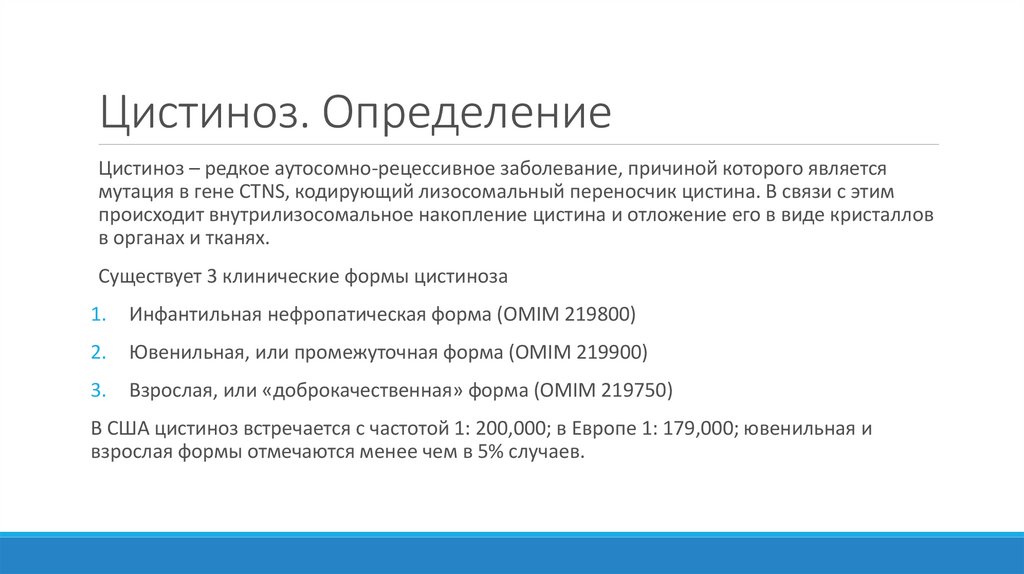 Цистиноз. Определение

Цистиноз – редкое аутосомно-рецессивное заболевание, причиной которого является мутация в гене CTNS, кодирующий лизосомальный переносчик цистина. В связи с этим происходит внутрилизосомальное накопление цистина и отложение его в виде кристаллов в органах и тканях.

Существует 3 клинические формы цистиноза

1. Инфантильная нефропатическая форма (OMIM 219800)

2. Ювенильная, или промежуточная форма (OMIM 219900)

3. Взрослая, или «доброкачественная» форма (OMIM 219750)

В США цистиноз встречается с частотой 1: 200,000; в Европе 1: 179,000; ювенильная и взрослая формы отмечаются менее чем в 5% случаев.